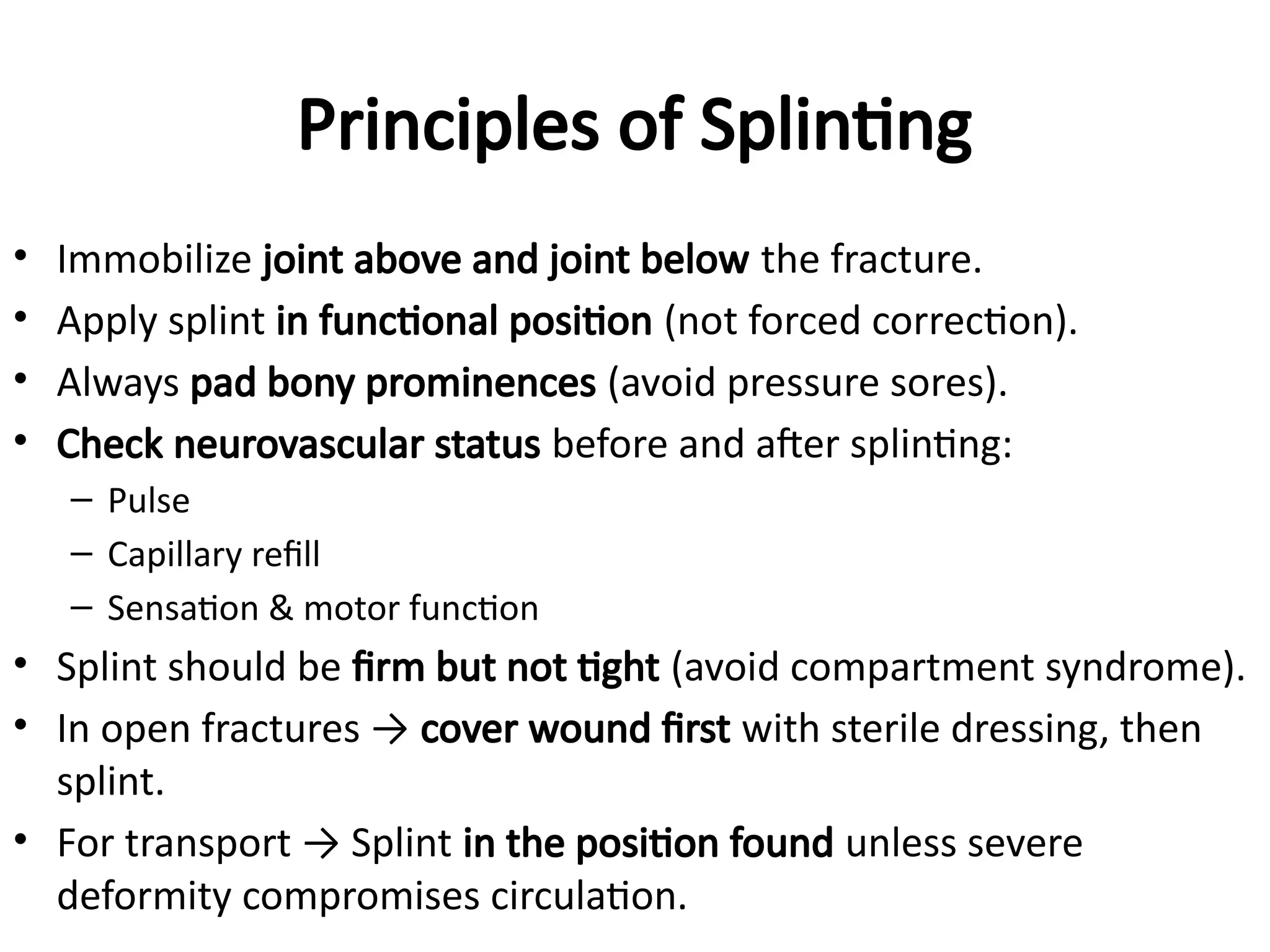 Principles of Splinting

• Immobilize joint above and joint below the fracture.
• Apply splint in functional position (not forced correction).
• Always pad bony prominences (avoid pressure sores).
• Check neurovascular status before and after splinting:
 – Pulse
 – Capillary refill
 – Sensation & motor function
• Splint should be firm but not tight (avoid compartment syndrome).
• In open fractures → cover wound first with sterile dressing, then splint.
• For transport → Splint in the position found unless severe deformity compromises circulation.